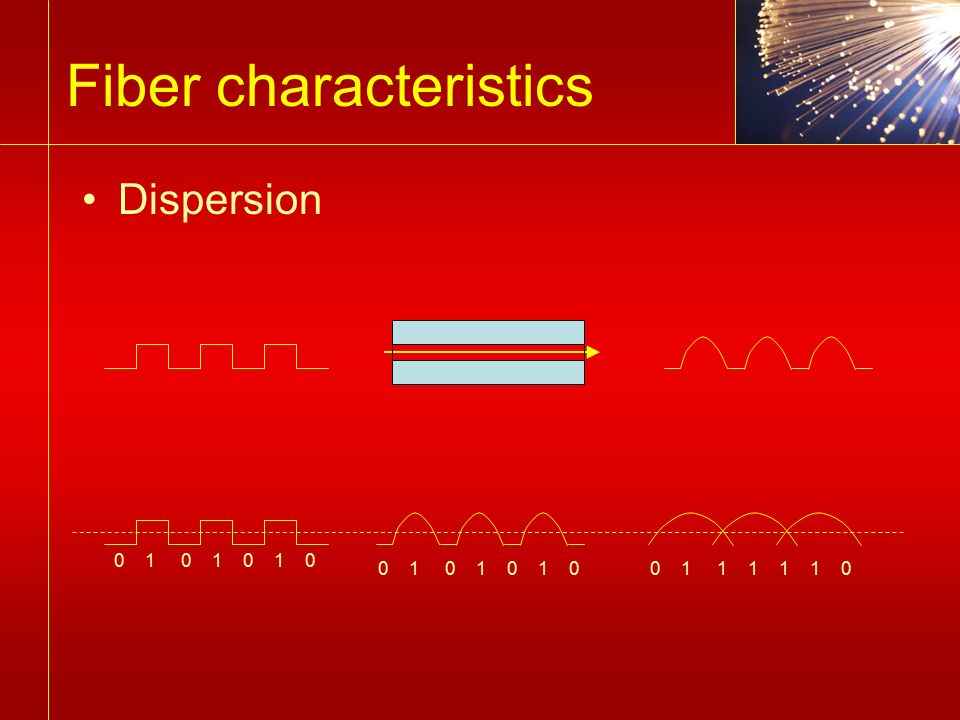 Fiber characteristics

• Dispersion

0 1 0 1 0 1 0

0 1 0 1 0 1 0

0 1 1 1 1 1 0